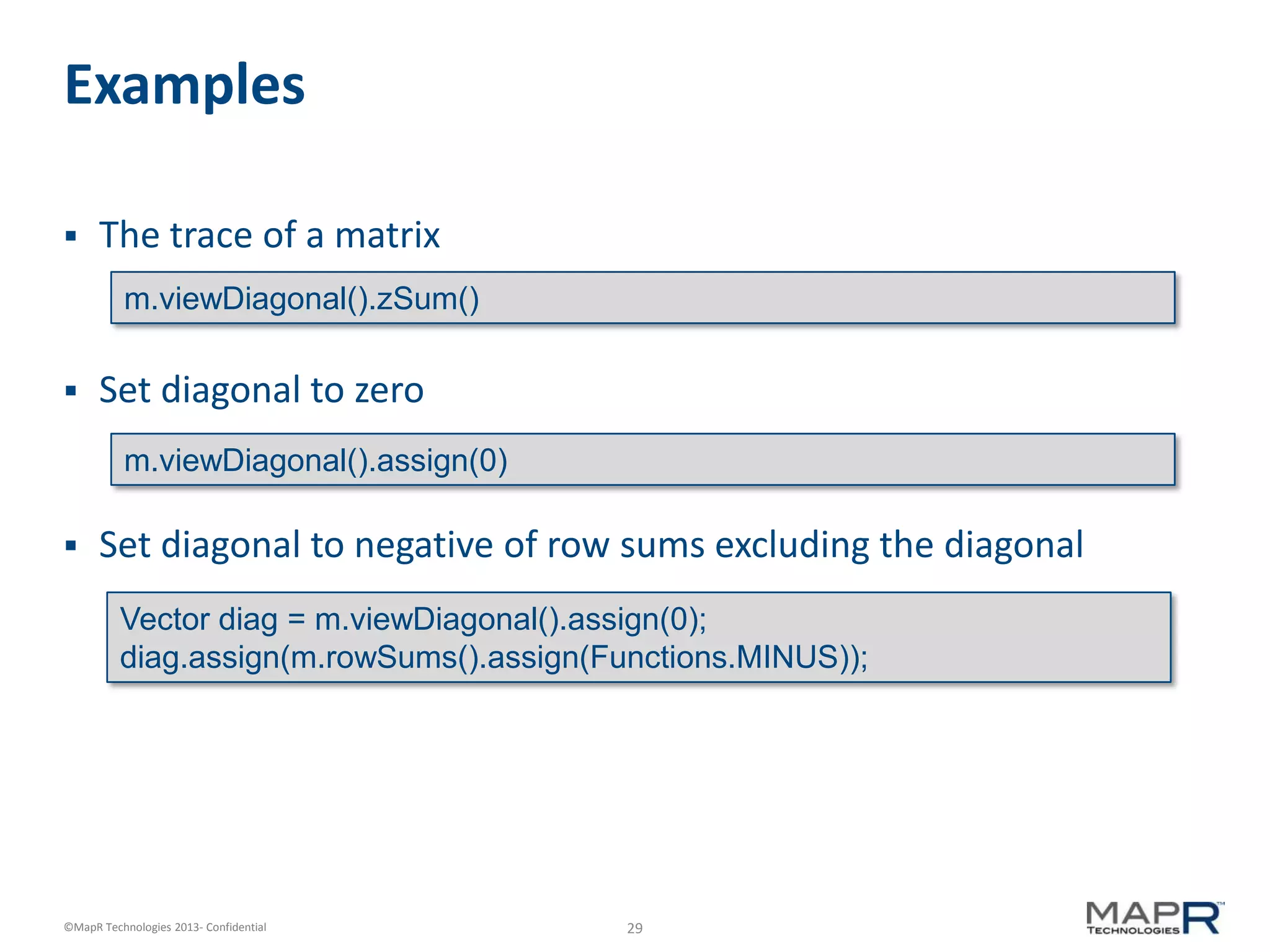 Examples

▪ The trace of a matrix

m.viewDiagonal().zSum()

▪ Set diagonal to zero

m.viewDiagonal().assign(0)

▪ Set diagonal to negative of row sums excluding the diagonal

Vector diag = m.viewDiagonal().assign(0);
diag.assign(m.rowSums().assign(Functions.MINUS));

©MapR Technologies 2013- Confidential

29

MAPR™ TECHNOLOGIES